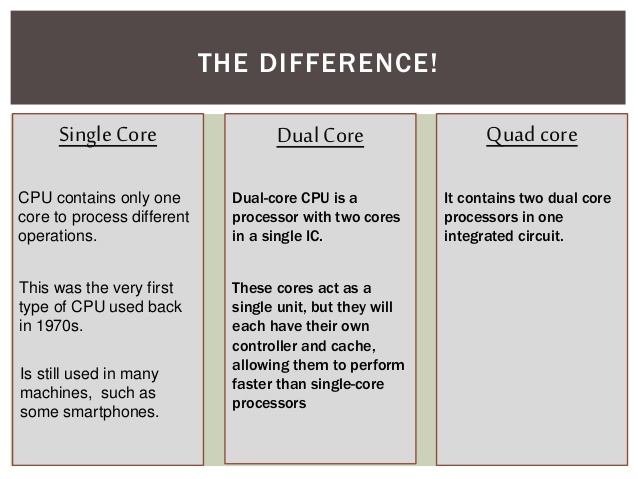 THE DIFFERENCE!

Single Core

CPU contains only one core to process different operations.

This was the very first type of CPU used back in 1970s.

Is still used in many machines,  such as some smartphones.

Dual Core

Dual-core CPU is a processor with two cores in a single IC.

These cores act as a single unit, but they will each have their own controller and cache, allowing them to perform faster than single-core processors

Quad core

It contains two dual core processors in one integrated circuit.